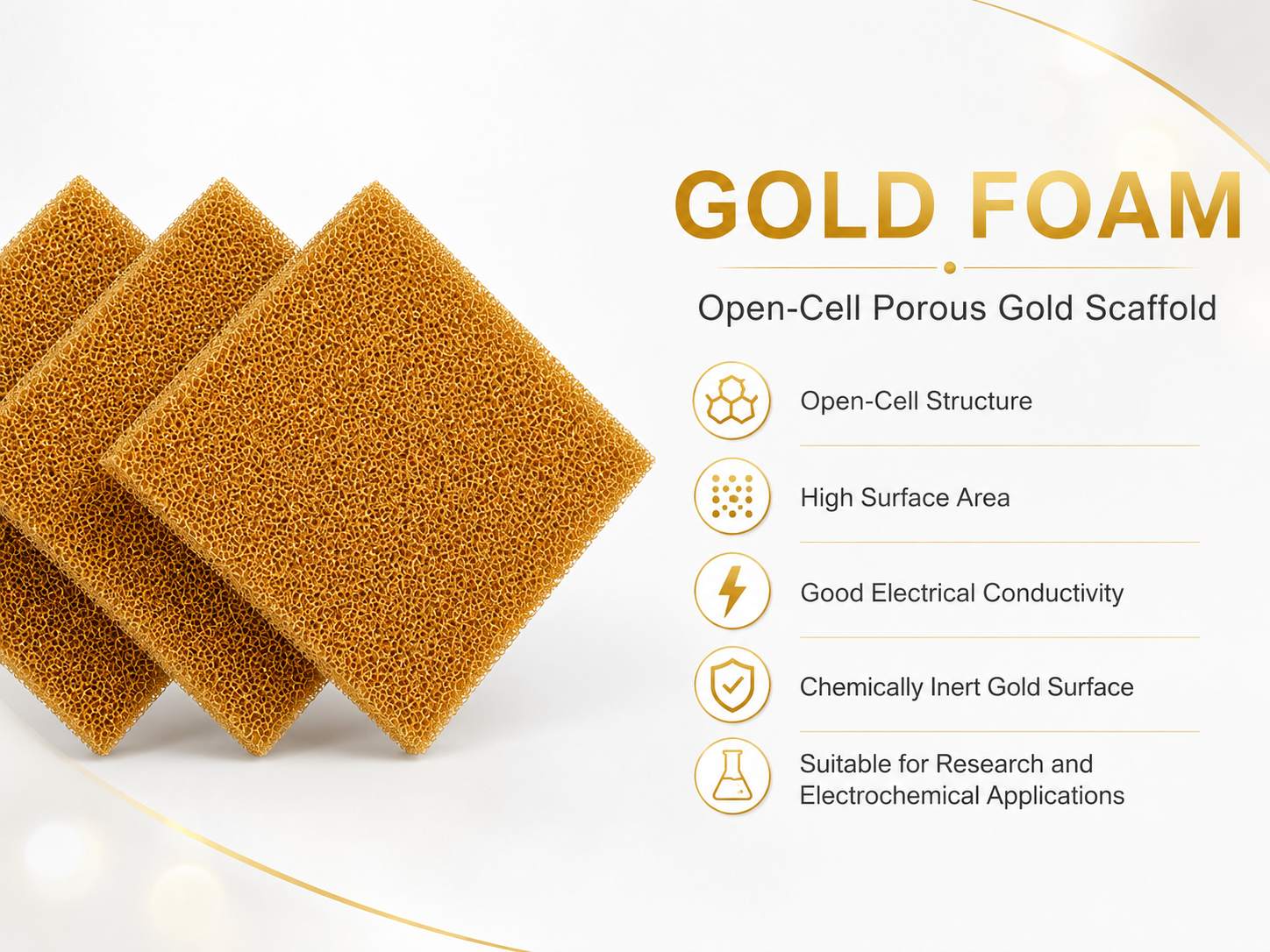 GOLD FOAM

Open-Cell Porous Gold Scaffold

Open-Cell Structure

High Surface Area

Good Electrical Conductivity

Chemically Inert Gold Surface

Suitable for Research and Electrochemical Applications